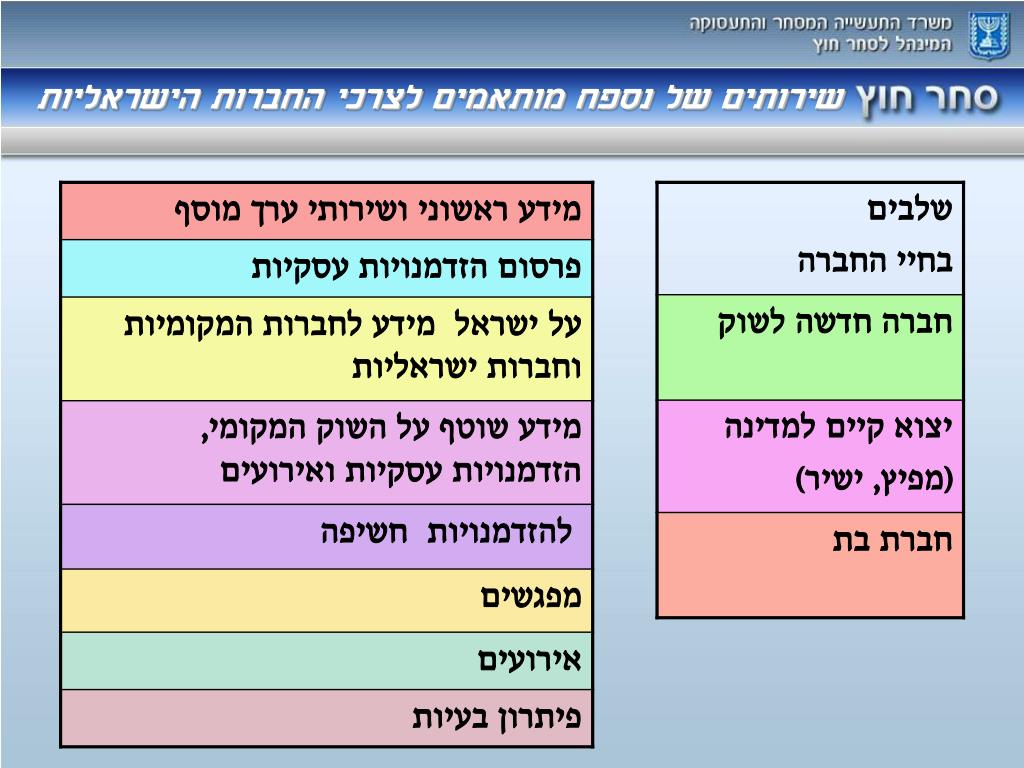 משרד התעשייה המסחר והתעסוקה
המינהל לסחר חוץ

סחר חוץ שירותים של נספח מותאמים לצרכי החברות הישראליות

| שלבים בחיי החברה |
|---|
| חברה חדשה לשוק |
| יצוא קיים למדינה (מפיץ, ישיר) |
| חברת בת |

| מידע ראשוני ושירותי ערך מוסף |
|---|
| פרסום הזדמנויות עסקיות |
| על ישראל מידע לחברות המקומיות וחברות ישראליות |
| מידע שוטף על השוק המקומי, הזדמנויות עסקיות ואירועים |
| להזדמנויות חשיפה |
| מפגשים |
| אירועים |
| פיתרון בעיות |